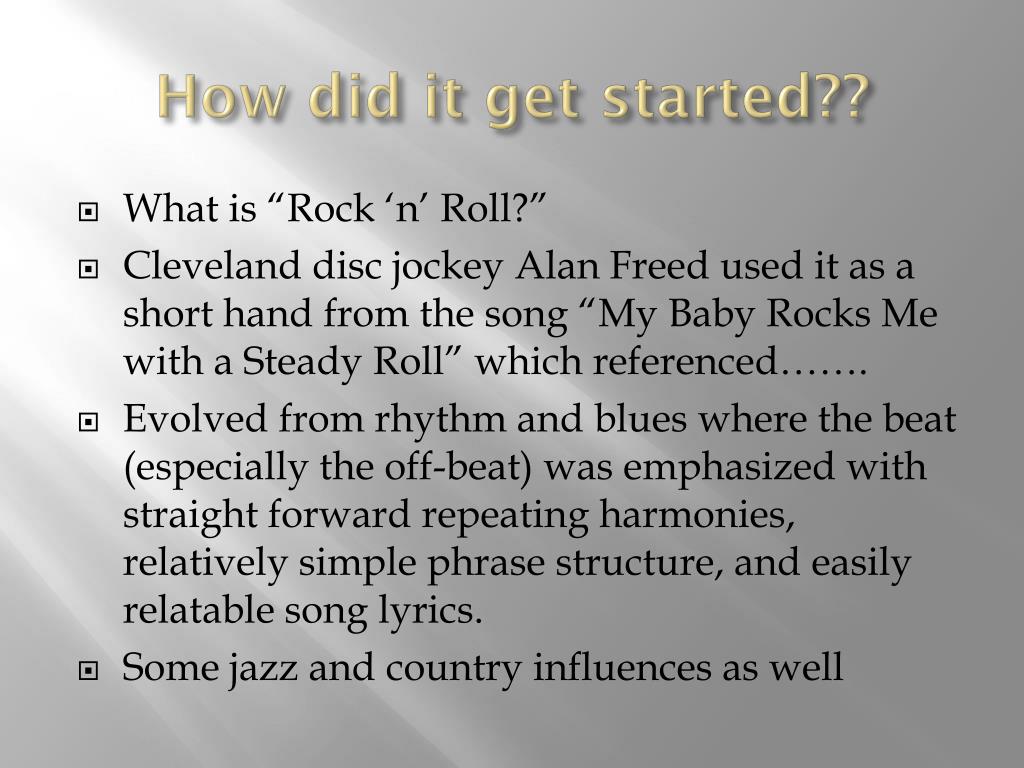 How did it get started??

What is “Rock ‘n’ Roll?”

Cleveland disc jockey Alan Freed used it as a short hand from the song “My Baby Rocks Me with a Steady Roll” which referenced…….

Evolved from rhythm and blues where the beat (especially the off-beat) was emphasized with straight forward repeating harmonies, relatively simple phrase structure, and easily relatable song lyrics.

Some jazz and country influences as well